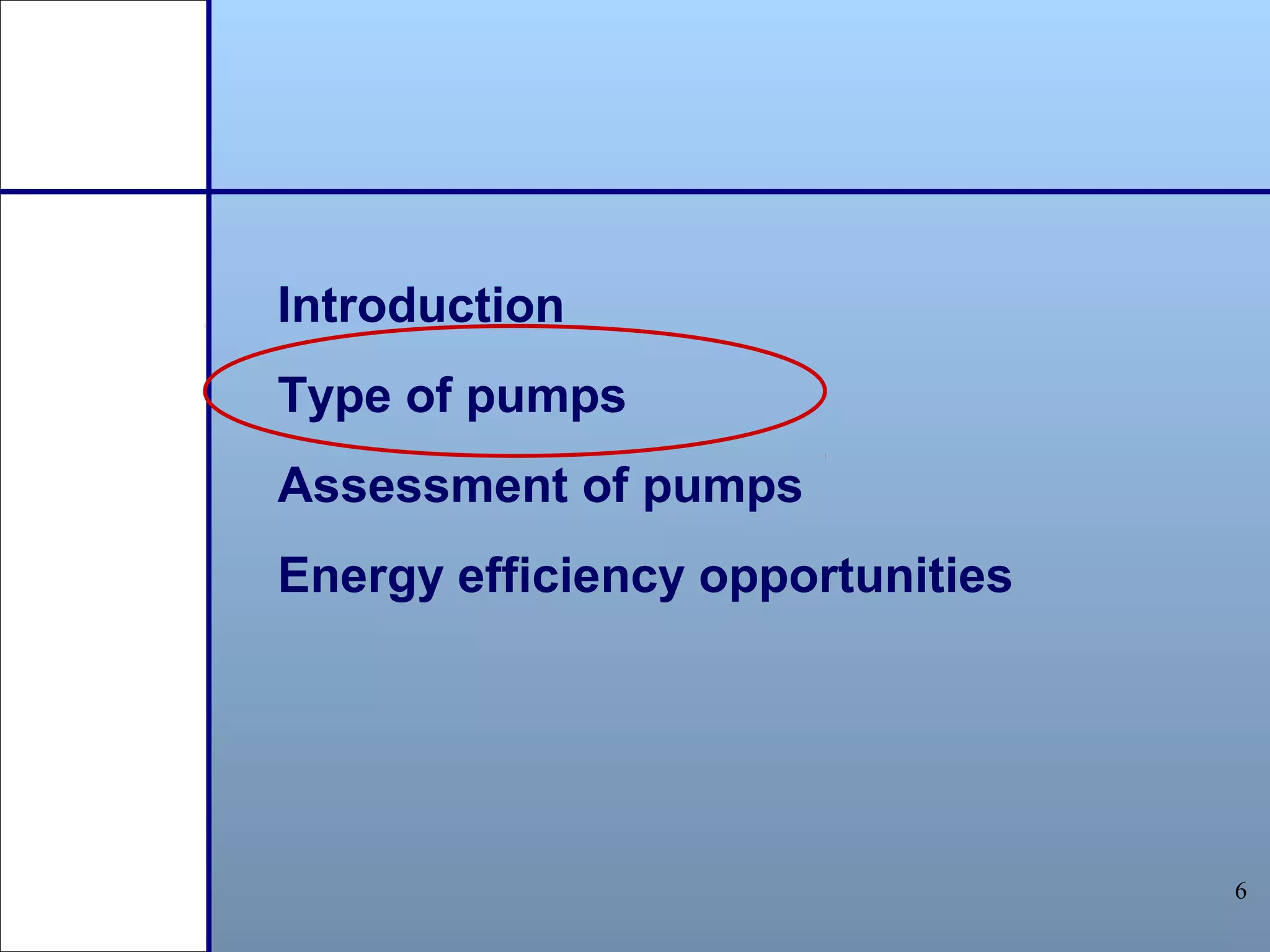 Introduction

Type of pumps

Assessment of pumps

Energy efficiency opportunities

6